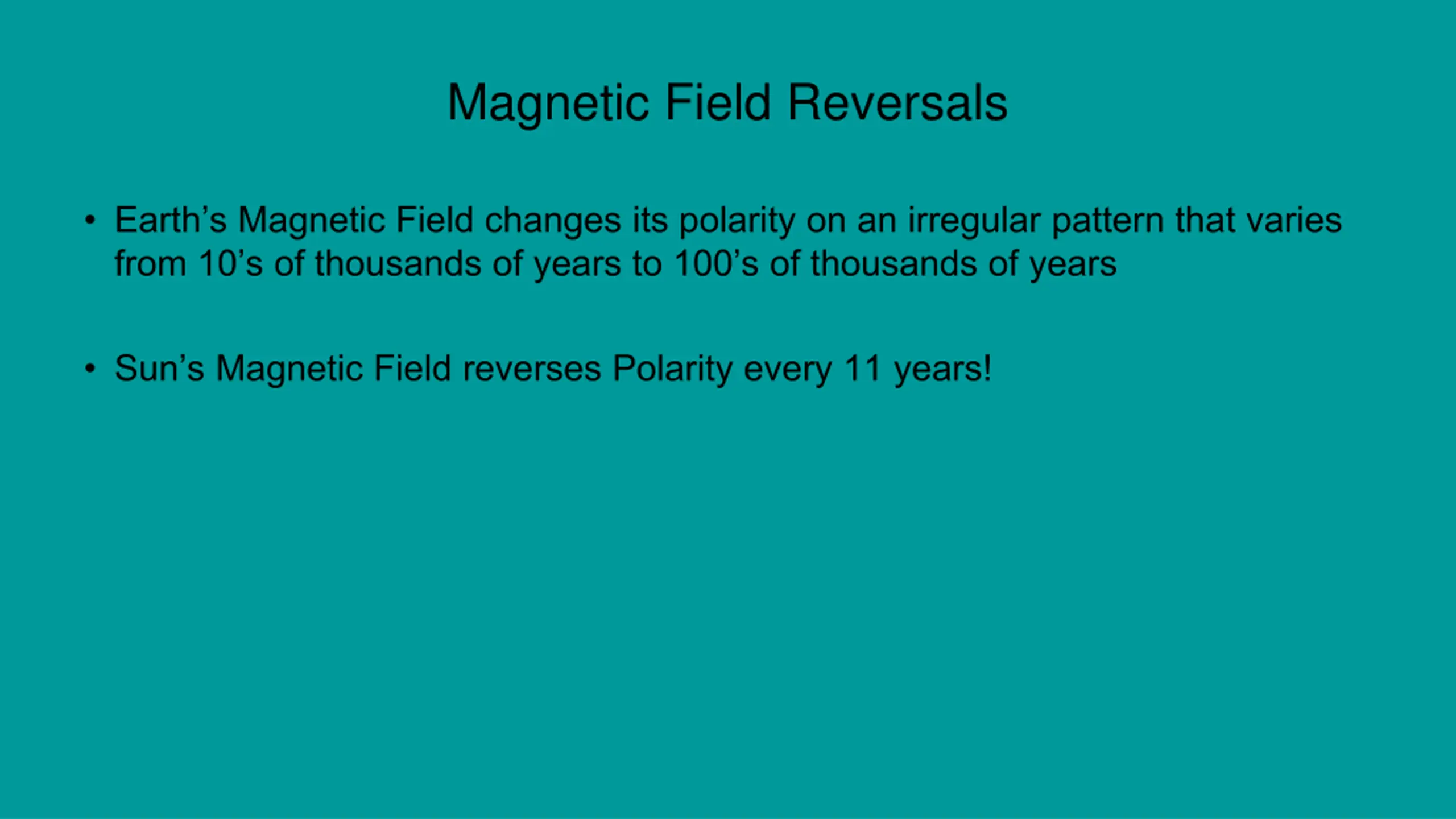 Magnetic Field Reversals

• Earth’s Magnetic Field changes its polarity on an irregular pattern that varies from 10’s of thousands of years to 100’s of thousands of years

• Sun’s Magnetic Field reverses Polarity every 11 years!